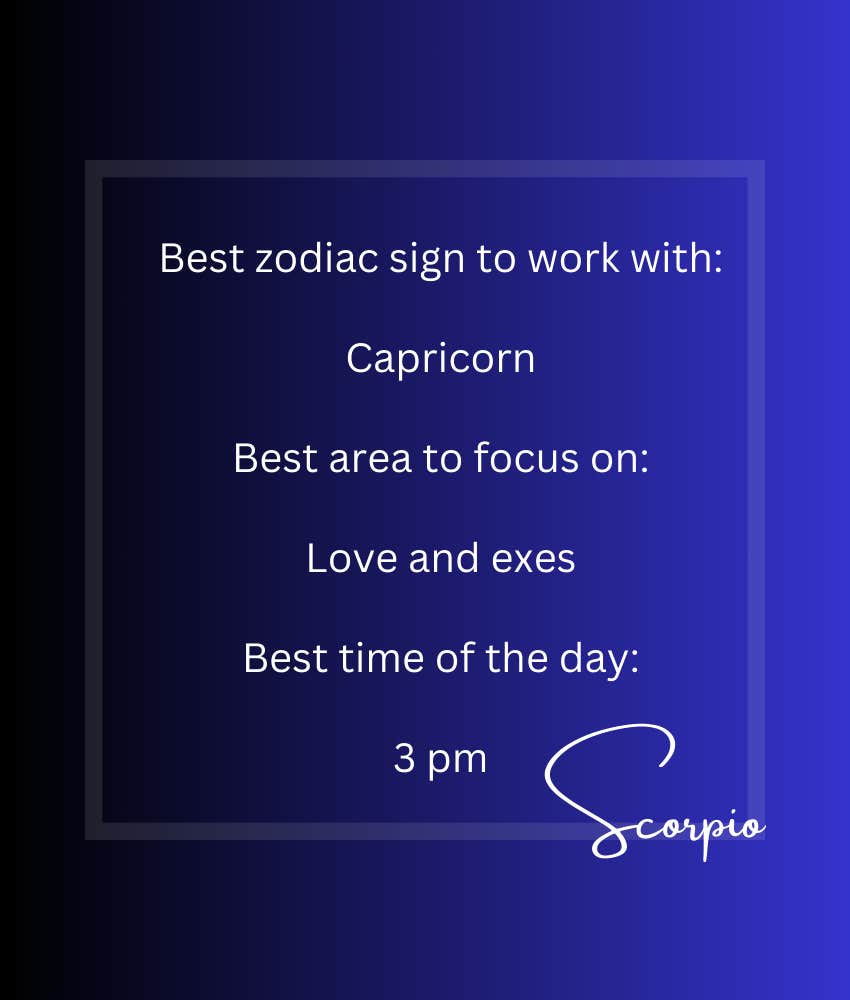 Best zodiac sign to work with:

Capricorn

Best area to focus on:

Love and exes

Best time of the day:

3 pm

Scorpio